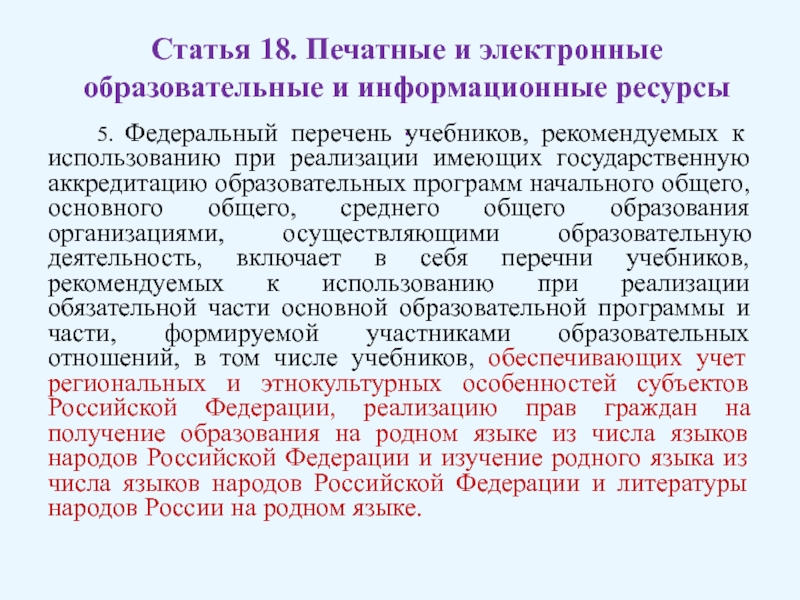 Статья 18. Печатные и электронные образовательные и информационные ресурсы

5. Федеральный перечень учебников, рекомендуемых к использованию при реализации имеющих государственную аккредитацию образовательных программ начального общего, основного общего, среднего общего образования организациями, осуществляющими образовательную деятельность, включает в себя перечни учебников, рекомендуемых к использованию при реализации обязательной части основной образовательной программы и части, формируемой участниками образовательных отношений, в том числе учебников, обеспечивающих учет региональных и этнокультурных особенностей субъектов Российской Федерации, реализацию прав граждан на получение образования на родном языке из числа языков народов Российской Федерации и изучение родного языка из числа языков народов Российской Федерации и литературы народов России на родном языке.